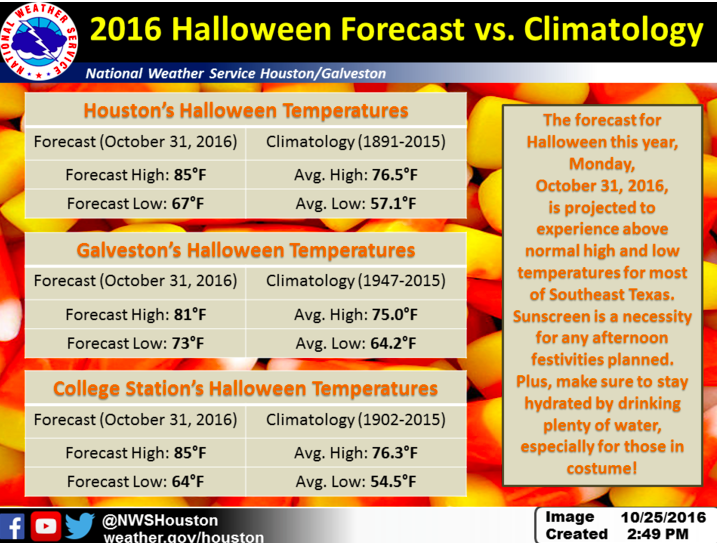 NATIONAL WEATHER SERVICE

2016 Halloween Forecast vs. Climatology

National Weather Service Houston/Galveston

Houston's Halloween Temperatures

| Forecast (October 31, 2016) | Climatology (1891-2015) |
|---|---|
| Forecast High: 85°F | Avg. High: 76.5°F |
| Forecast Low: 67°F | Avg. Low: 57.1°F |

Galveston's Halloween Temperatures

| Forecast (October 31, 2016) | Climatology (1947-2015) |
|---|---|
| Forecast High: 81°F | Avg. High: 75.0°F |
| Forecast Low: 73°F | Avg. Low: 64.2°F |

College Station's Halloween Temperatures

| Forecast (October 31, 2016) | Climatology (1902-2015) |
|---|---|
| Forecast High: 85°F | Avg. High: 76.3°F |
| Forecast Low: 64°F | Avg. Low: 54.5°F |

The forecast for Halloween this year, Monday, October 31, 2016, is projected to experience above normal high and low temperatures for most of Southeast Texas. Sunscreen is a necessity for any afternoon festivities planned. Plus, make sure to stay hydrated by drinking plenty of water, especially for those in costume!

@NWSHouston
weather.gov/houston

Image Created 10/25/2016 2:49 PM